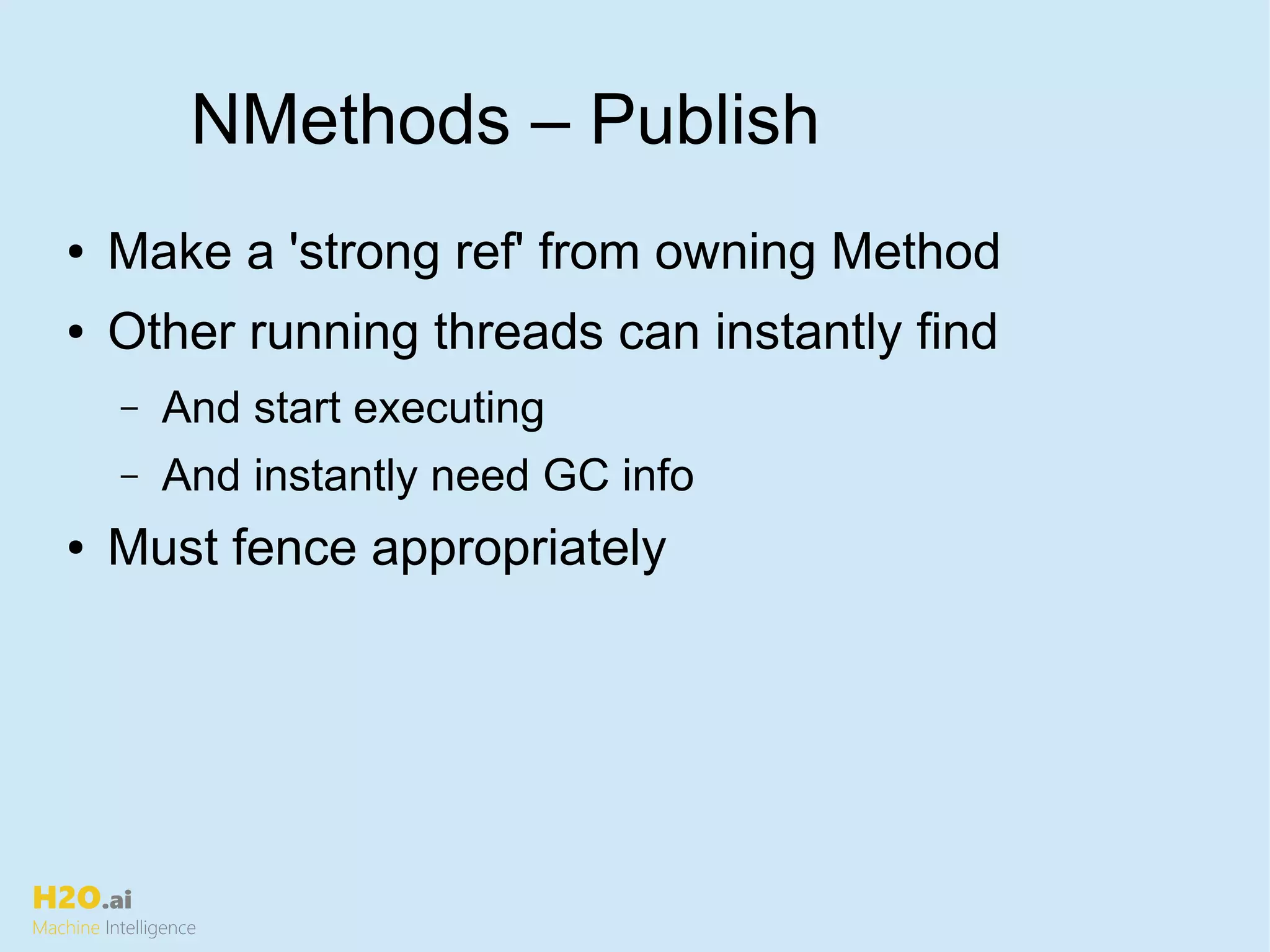 NMethods – Publish

• Make a 'strong ref' from owning Method
• Other running threads can instantly find
– And start executing
– And instantly need GC info
• Must fence appropriately

H2O.ai
Machine Intelligence